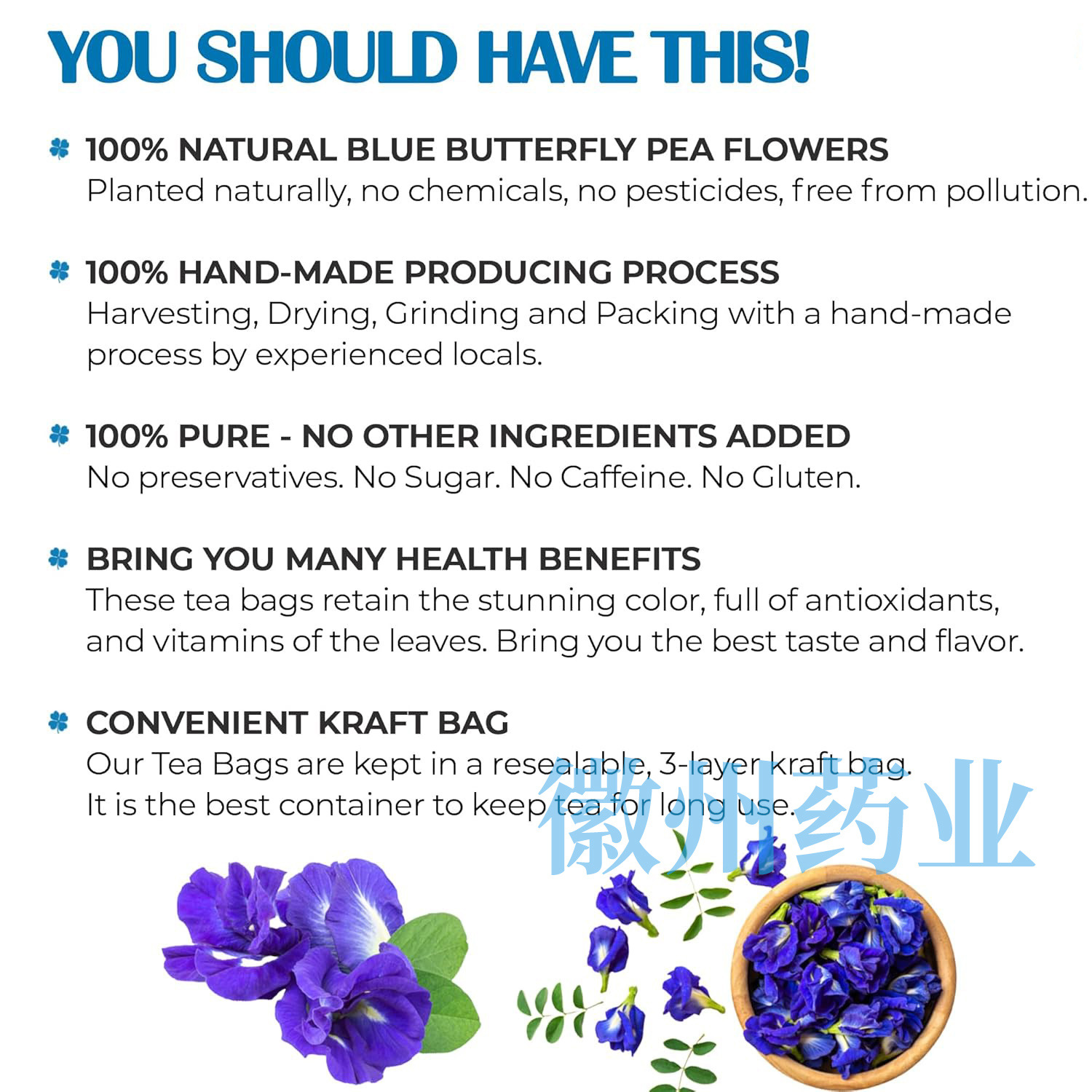 YOU SHOULD HAVE THIS!

100% NATURAL BLUE BUTTERFLY PEA FLOWERS
Planted naturally, no chemicals, no pesticides, free from pollution.

100% HAND-MADE PRODUCING PROCESS
Harvesting, Drying, Grinding and Packing with a hand-made process by experienced locals.

100% PURE - NO OTHER INGREDIENTS ADDED
No preservatives. No Sugar. No Caffeine. No Gluten.

BRING YOU MANY HEALTH BENEFITS
These tea bags retain the stunning color, full of antioxidants, and vitamins of the leaves. Bring you the best taste and flavor.

CONVENIENT KRAFT BAG
Our Tea Bags are kept in a resealable, 3-layer kraft bag.
It is the best container to keep tea for long use.

徽州药业